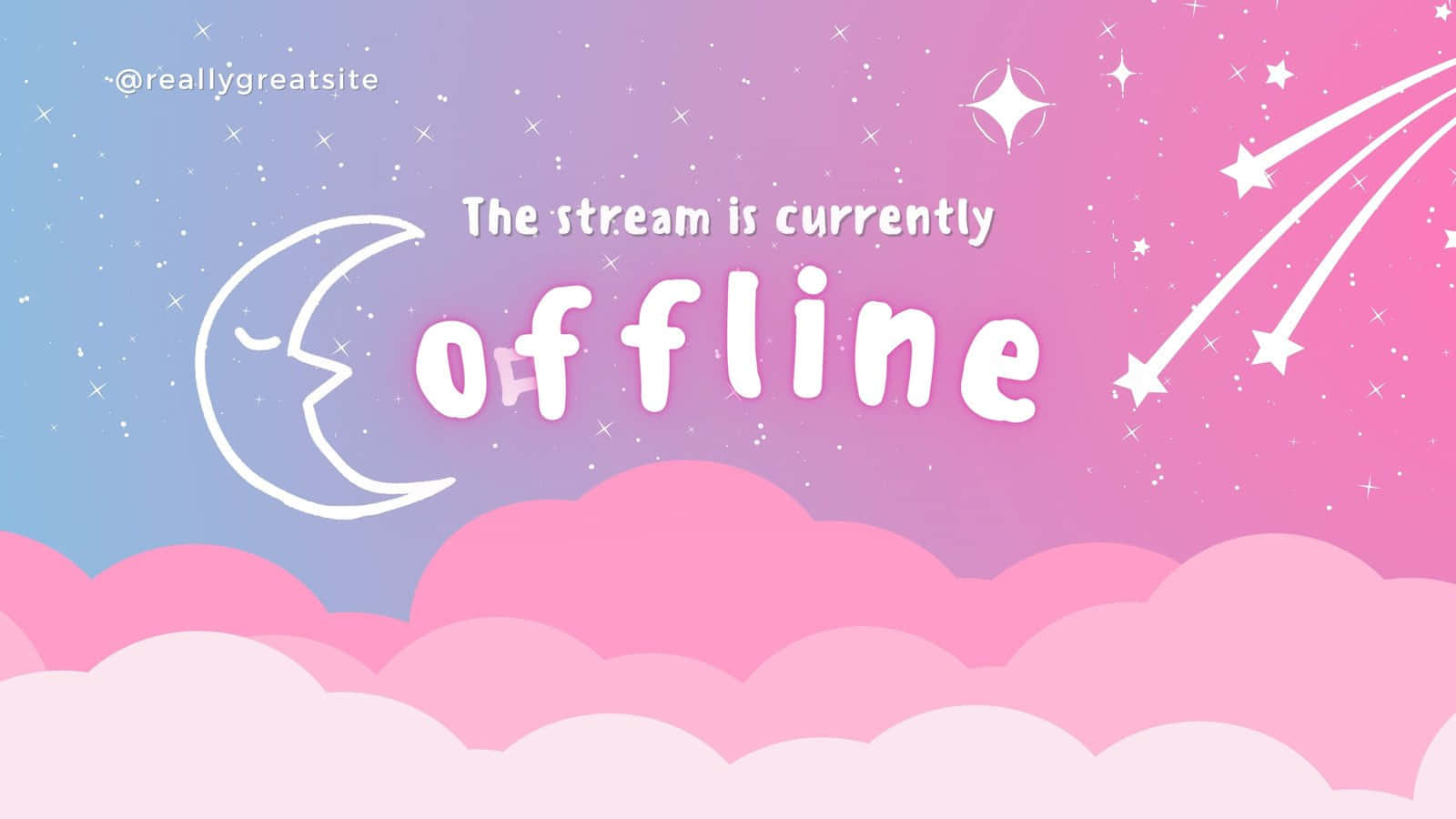 @reallygreatsite

The stream is currently

offline